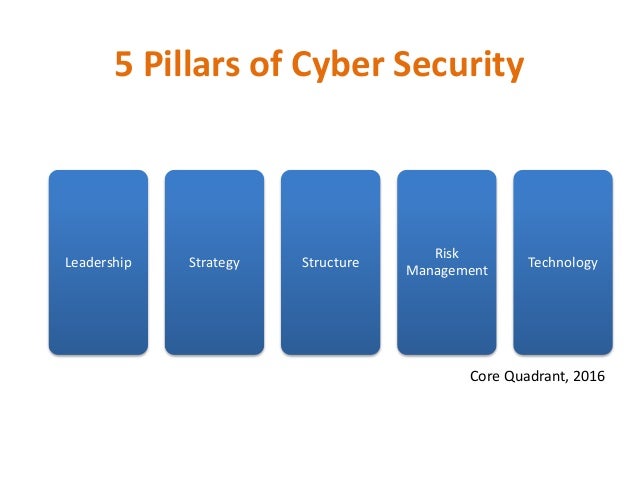 5 Pillars of Cyber Security

Leadership

Strategy

Structure

Risk Management

Technology

Core Quadrant, 2016